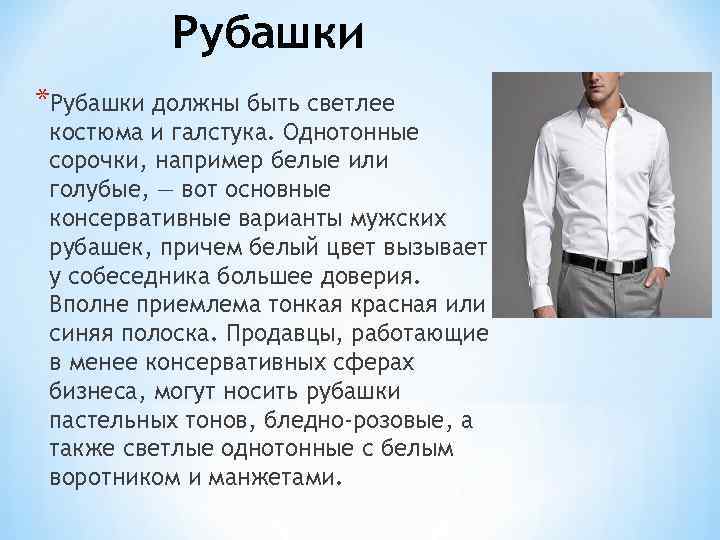 Рубашки

*Рубашки должны быть светлее костюма и галстука. Однотонные сорочки, например белые или голубые, — вот основные консервативные варианты мужских рубашек, причем белый цвет вызывает у собеседника большее доверия. Вполне приемлема тонкая красная или синяя полоска. Продавцы, работающие в менее консервативных сферах бизнеса, могут носить рубашки пастельных тонов, бледно-розовые, а также светлые однотонные с белым воротником и манжетами.